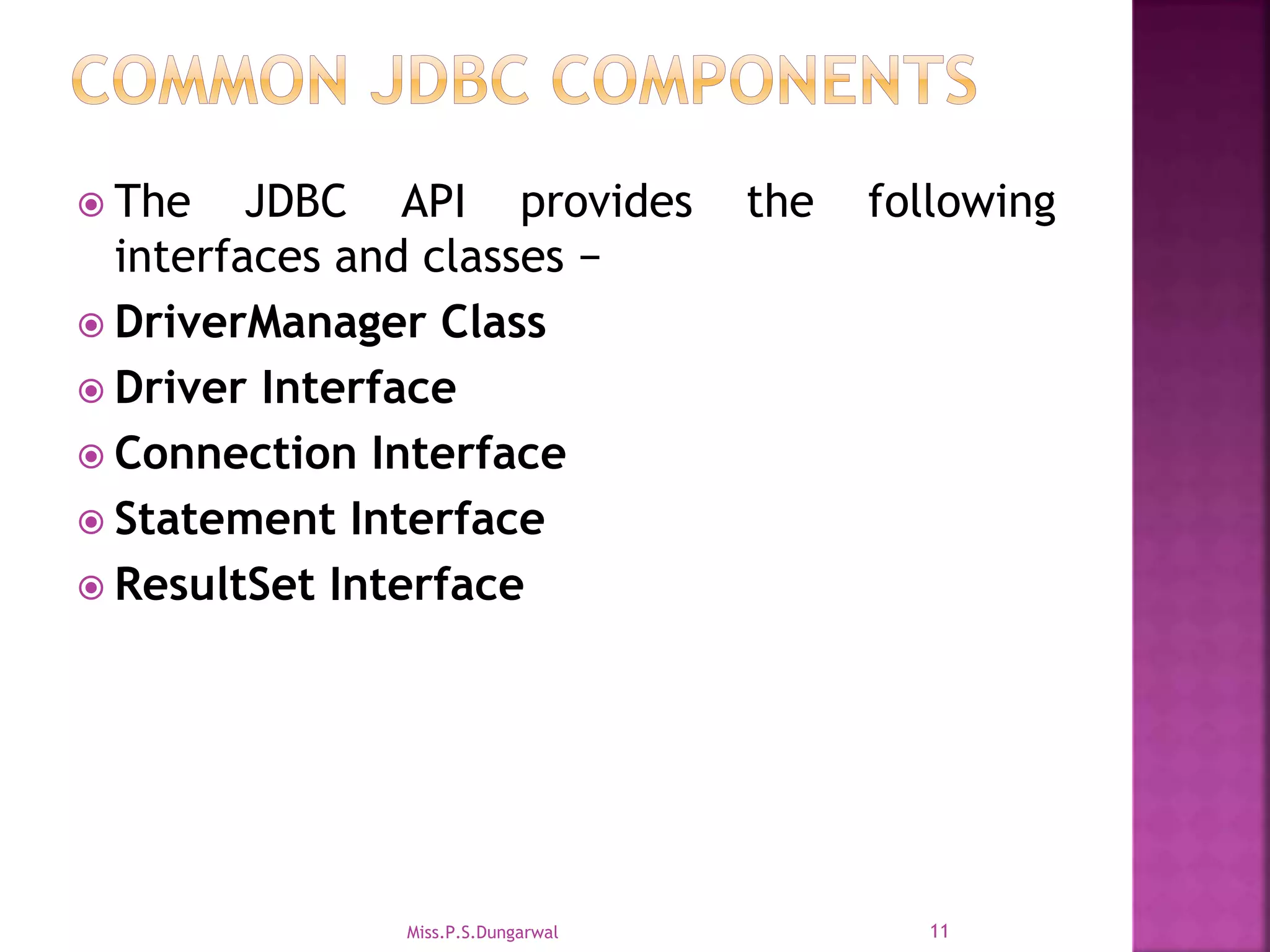 COMMON JDBC COMPONENTS

The JDBC API provides the following interfaces and classes −

DriverManager Class

Driver Interface

Connection Interface

Statement Interface

ResultSet Interface

Miss.P.S.Dungarwal

11